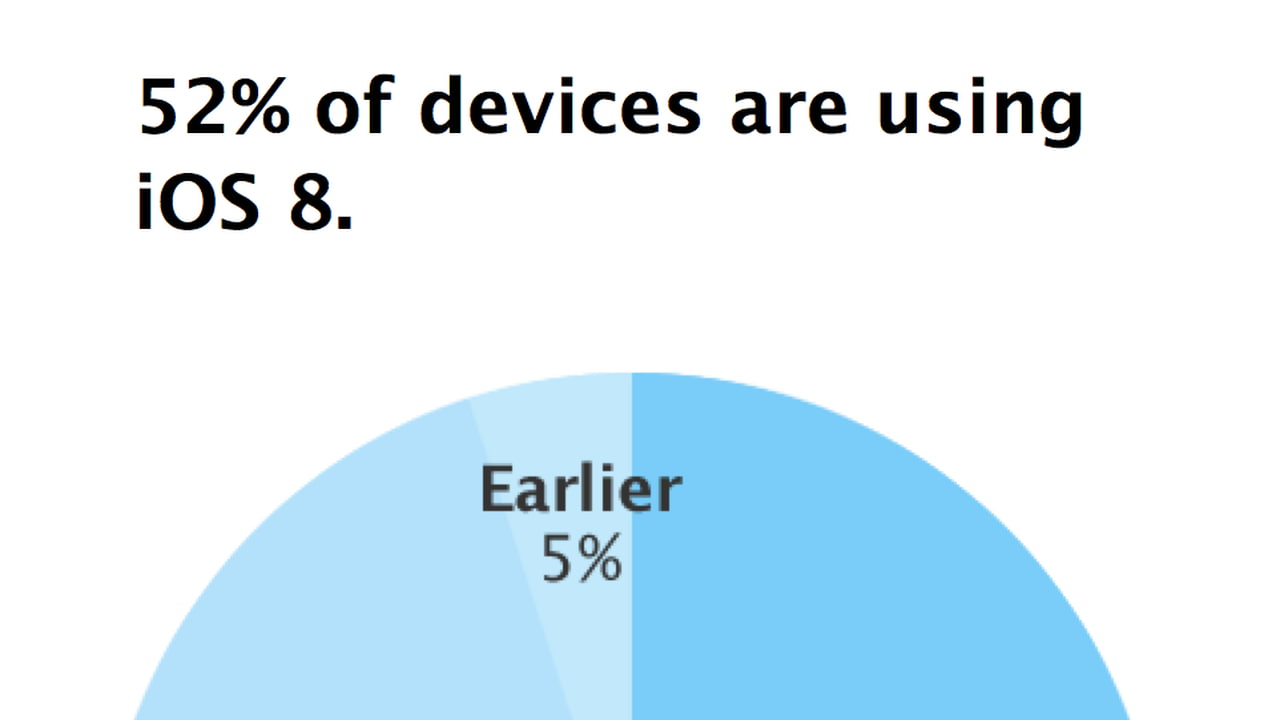 52% of devices are using iOS 8.

Earlier
5%